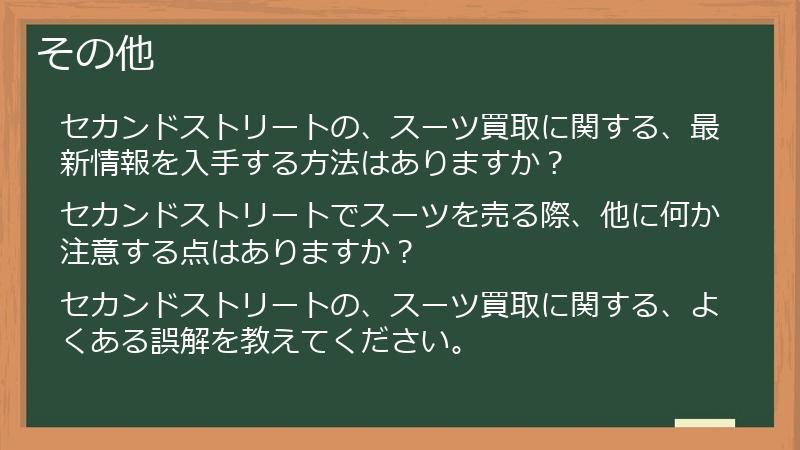 その他

セカンドストリートの、スーツ買取に関する、最新情報を入手する方法はありますか？

セカンドストリートでスーツを売る際、他に何か注意する点はありますか？

セカンドストリートの、スーツ買取に関する、よくある誤解を教えてください。